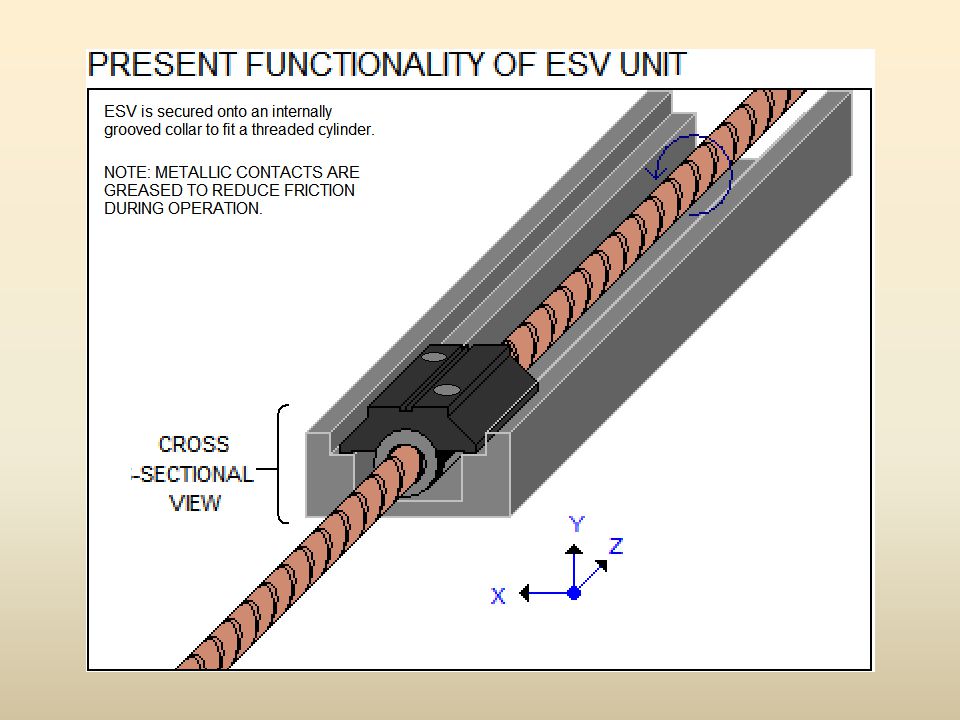 PRESENT FUNCTIONALITY OF ESV UNIT

ESV is secured onto an internally grooved collar to fit a threaded cylinder.

NOTE: METALLIC CONTACTS ARE GREASED TO REDUCE FRICTION DURING OPERATION.

CROSS -SECTIONAL VIEW

Y

Z

X